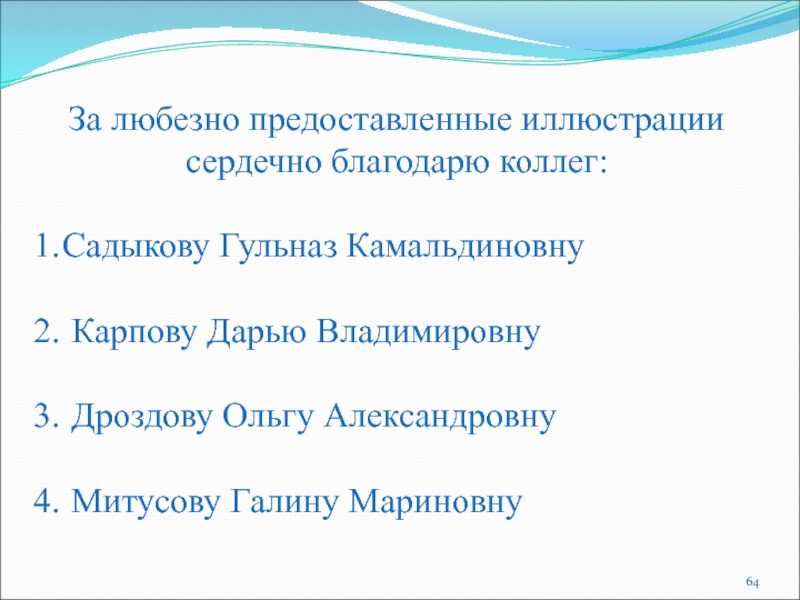 За любезно предоставленные иллюстрации сердечно благодарю коллег:

1.Садыкову Гульназ Камальдиновну

2. Карпову Дарью Владимировну

3. Дроздову Ольгу Александровну

4. Митусову Галину Мариновну

64